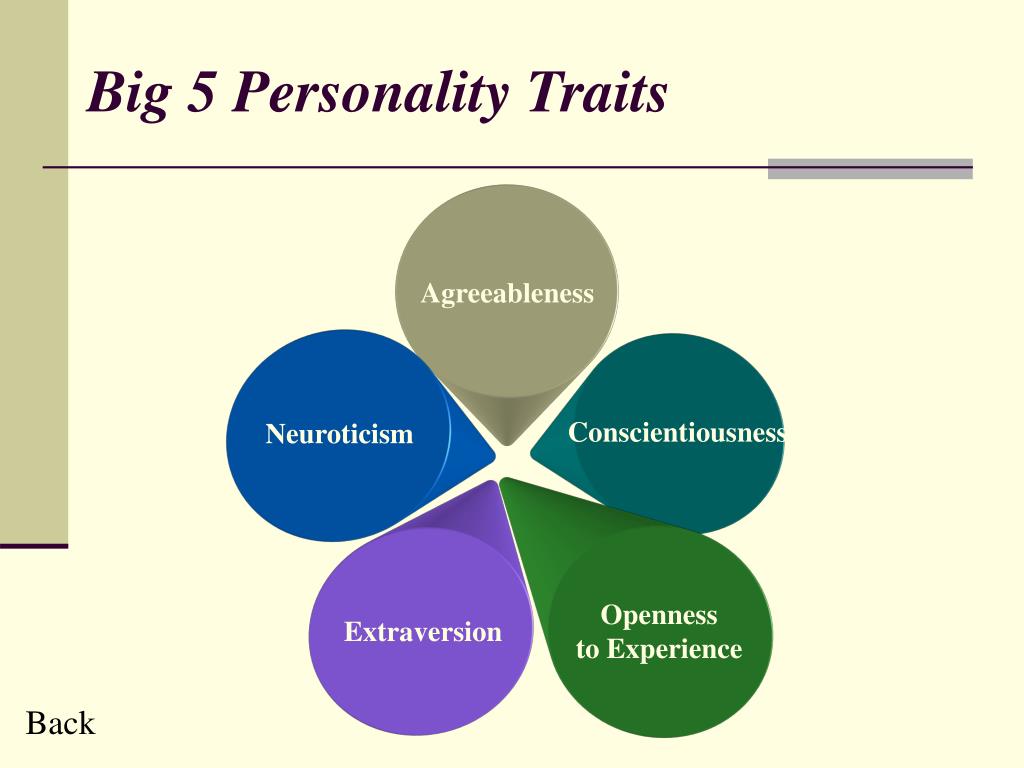 Big 5 Personality Traits

Agreeableness

Neuroticism

Conscientiousness

Extraversion

Openness to Experience

Back